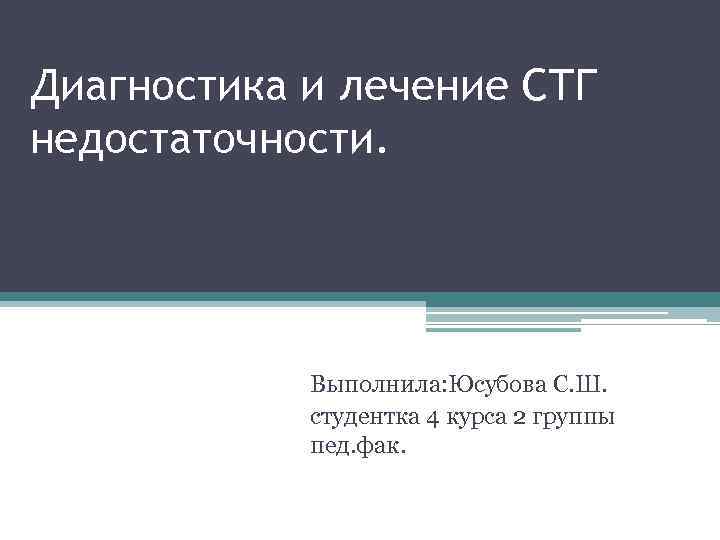 Диагностика и лечение СТГ недостаточности.

Выполнила:Юсубова С.Ш.
студентка 4 курса 2 группы
пед.фак.